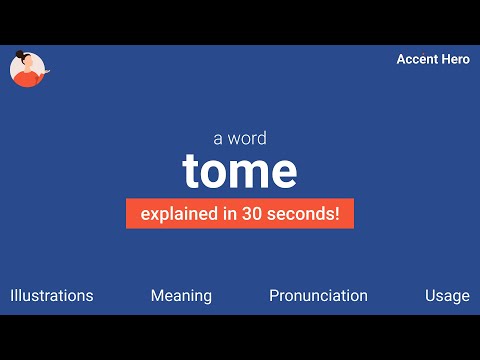 Accent Hero

a word
tome
explained in 30 seconds!

Illustrations Meaning Pronunciation Usage